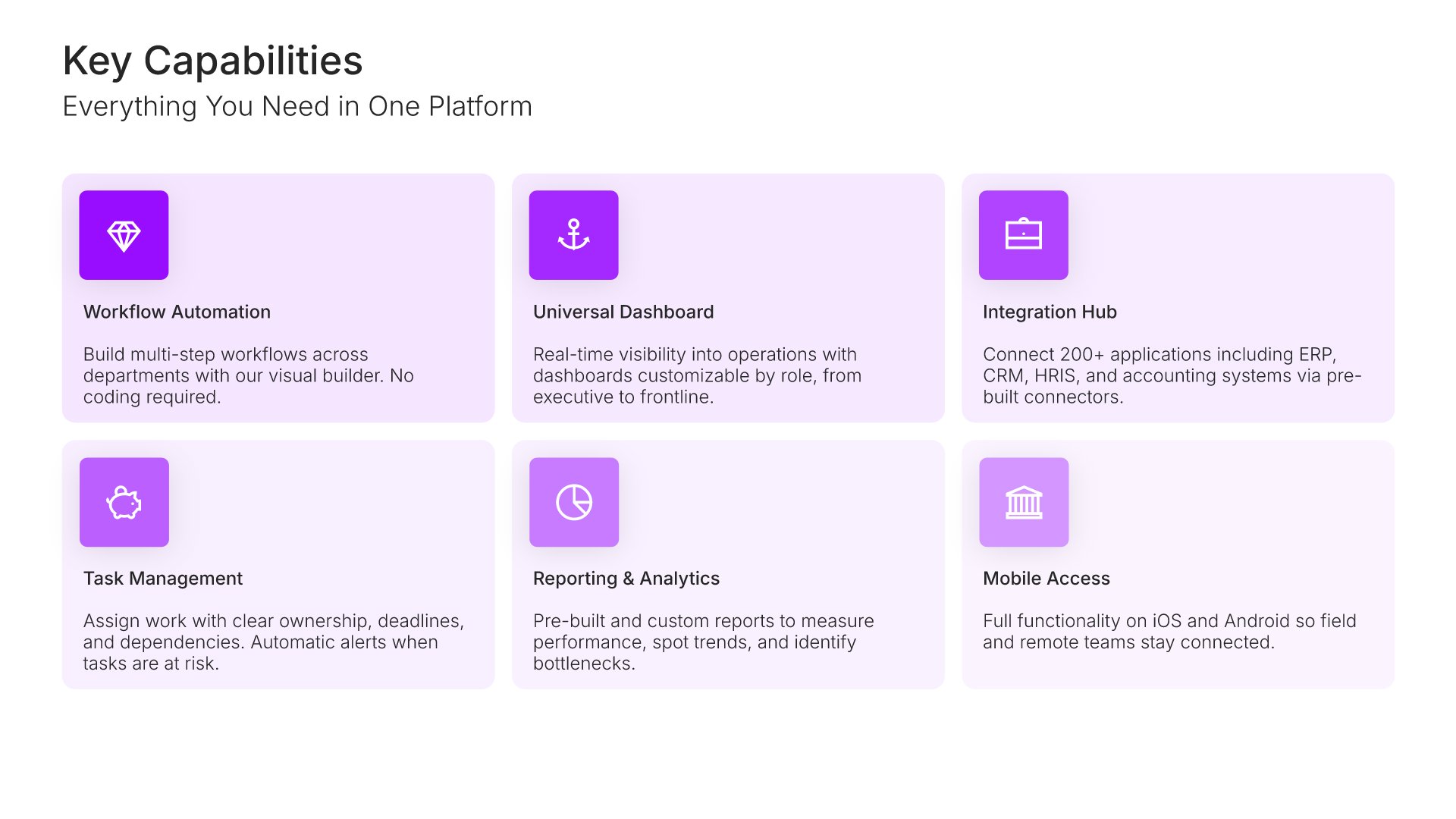 Key Capabilities

Everything You Need in One Platform

Workflow Automation

Build multi-step workflows across departments with our visual builder. No coding required.

Universal Dashboard

Real-time visibility into operations with dashboards customizable by role, from executive to frontline.

Integration Hub

Connect 200+ applications including ERP, CRM, HRIS, and accounting systems via pre-built connectors.

Task Management

Assign work with clear ownership, deadlines, and dependencies. Automatic alerts when tasks are at risk.

Reporting & Analytics

Pre-built and custom reports to measure performance, spot trends, and identify bottlenecks.

Mobile Access

Full functionality on iOS and Android so field and remote teams stay connected.